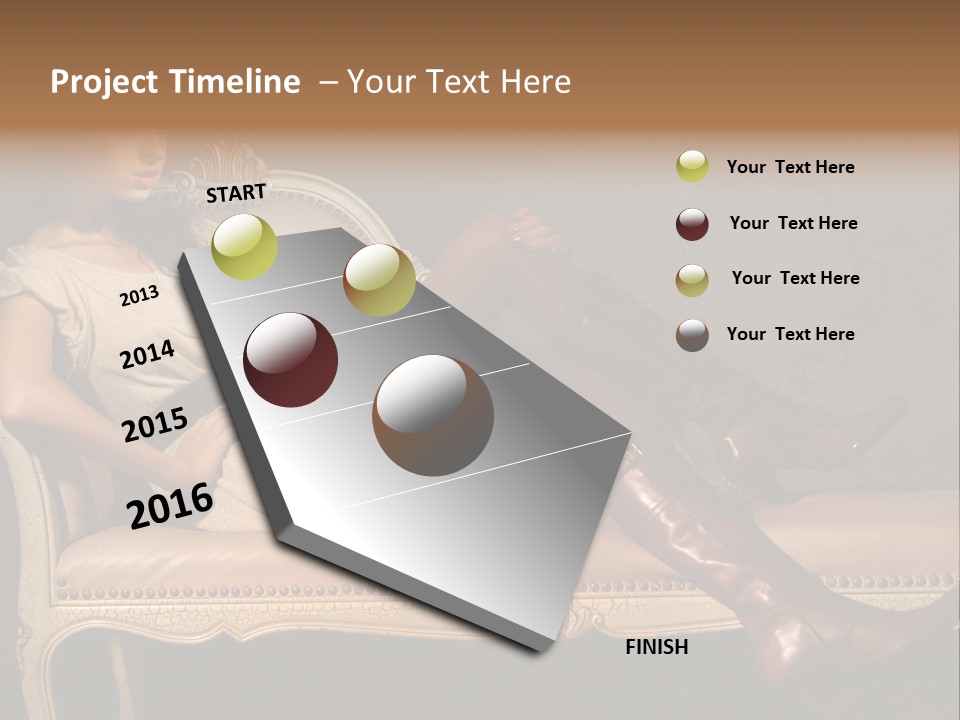 Project Timeline – Your Text Here

START

2013

2014

2015

2016

FINISH

Your Text Here

Your Text Here

Your Text Here

Your Text Here